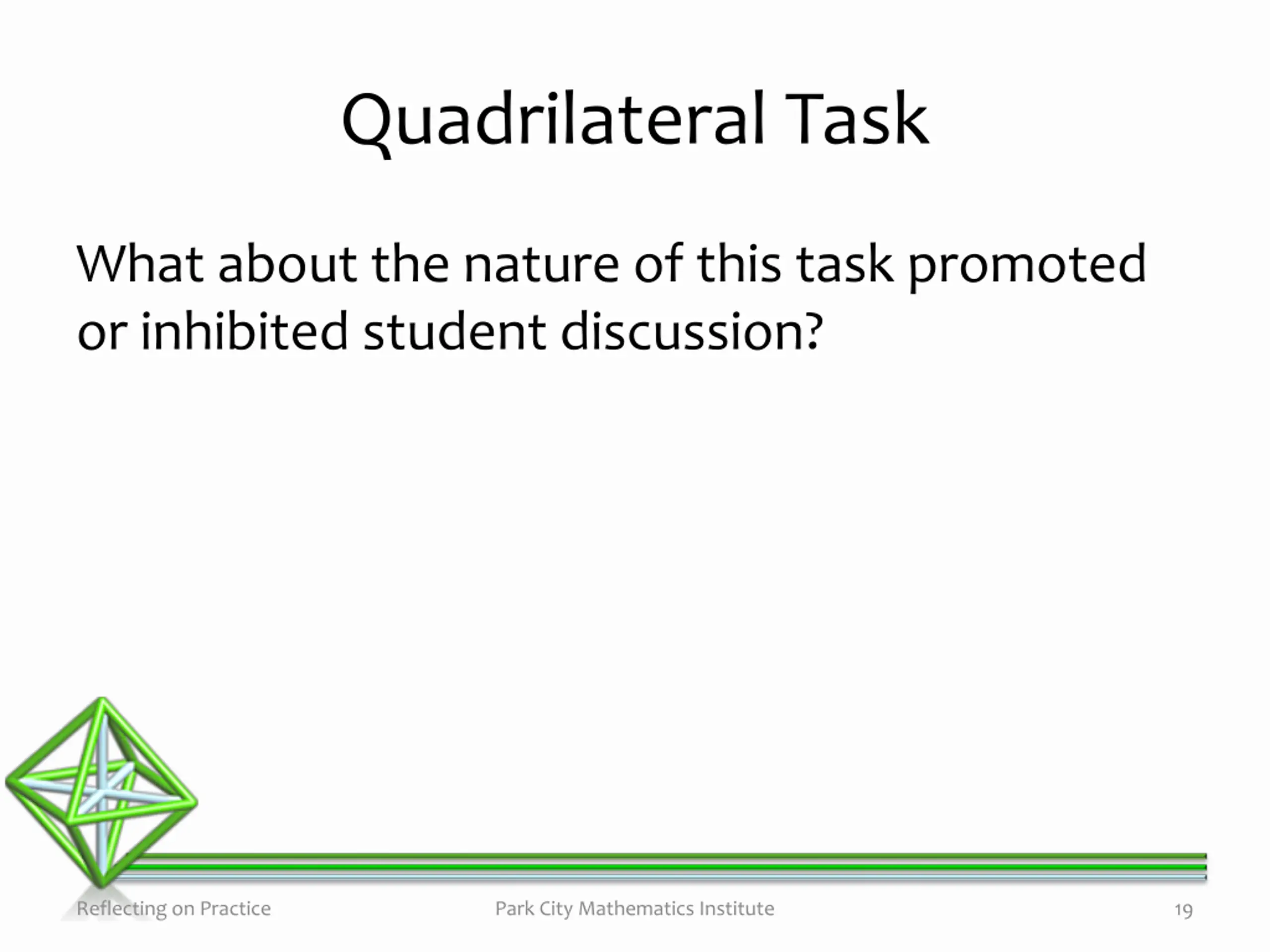 Quadrilateral Task

What about the nature of this task promoted or inhibited student discussion?

Reflecting on Practice
Park City Mathematics Institute
19